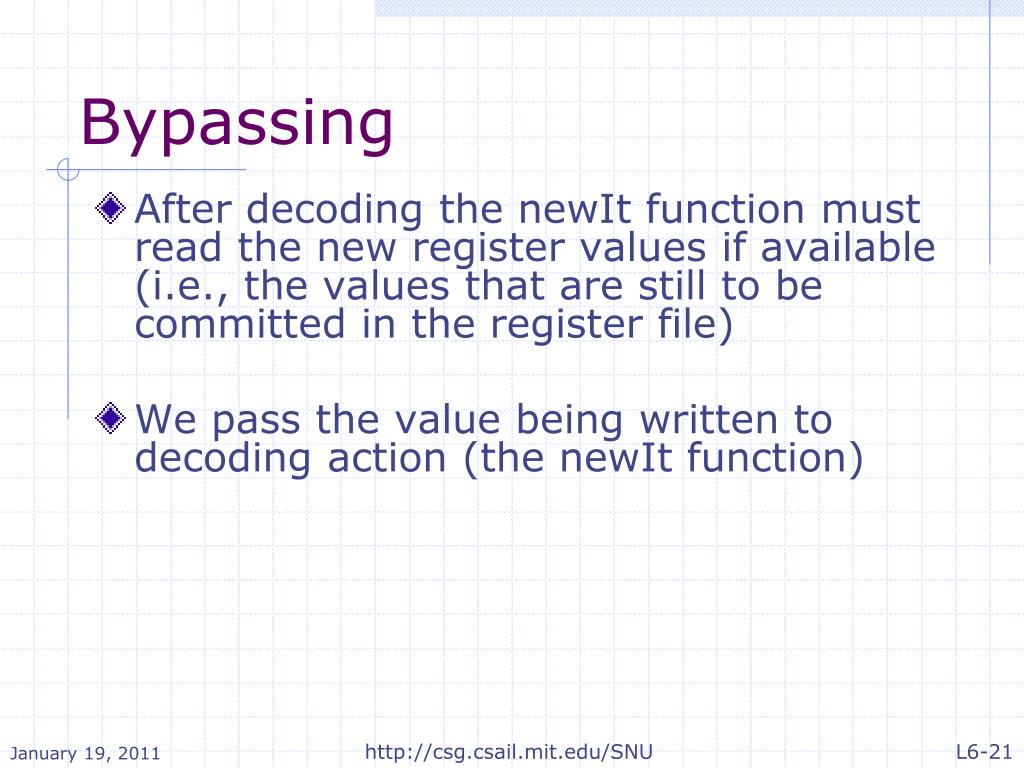 Bypassing

After decoding the newIt function must read the new register values if available (i.e., the values that are still to be committed in the register file)

We pass the value being written to decoding action (the newIt function)

January 19, 2011

http://csg.csail.mit.edu/SNU

L6-21